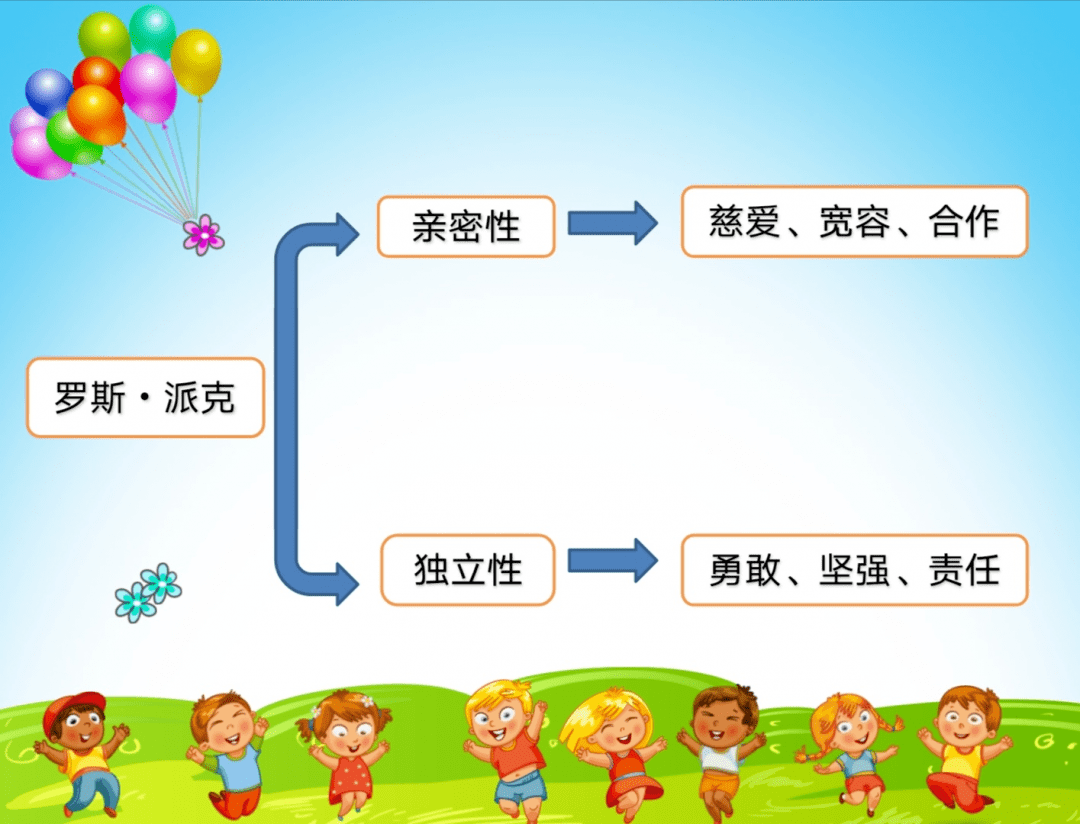 罗斯·派克

亲密性

慈爱、宽容、合作

独立性

勇敢、坚强、责任